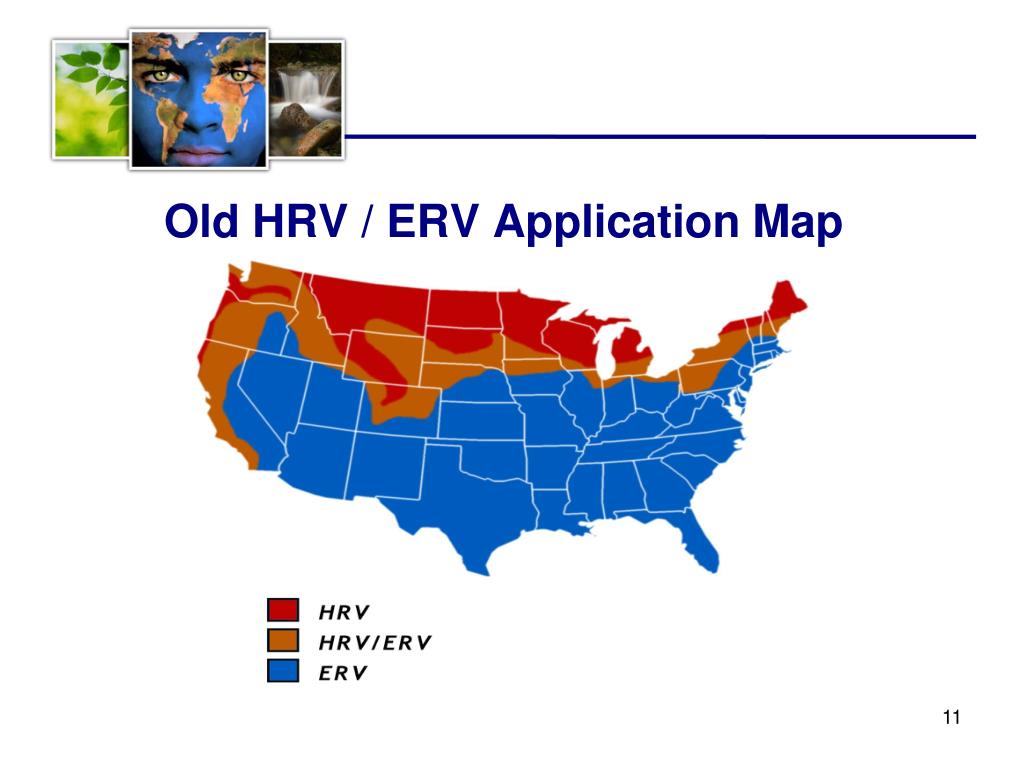 Old HRV / ERV Application Map

HRV
HRV/ERV
ERV

11